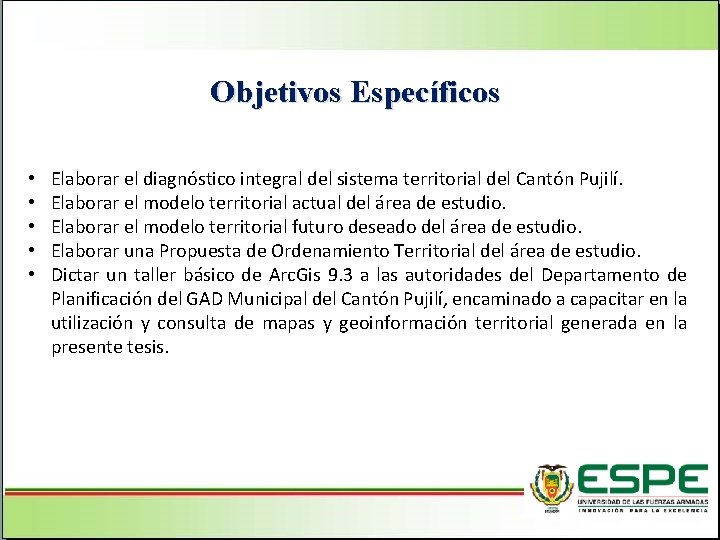 Objetivos Específicos

• Elaborar el diagnóstico integral del sistema territorial del Cantón Pujilí.
• Elaborar el modelo territorial actual del área de estudio.
• Elaborar el modelo territorial futuro deseado del área de estudio.
• Elaborar una Propuesta de Ordenamiento Territorial del área de estudio.
• Dictar un taller básico de ArcGis 9.3 a las autoridades del Departamento de Planificación del GAD Municipal del Cantón Pujilí, encaminado a capacitar en la utilización y consulta de mapas y geoinformación territorial generada en la presente tesis.

ESPE
UNIVERSIDAD DE LAS FUERZAS ARMADAS
INNOVACIÓN PARA LA EXCELENCIA